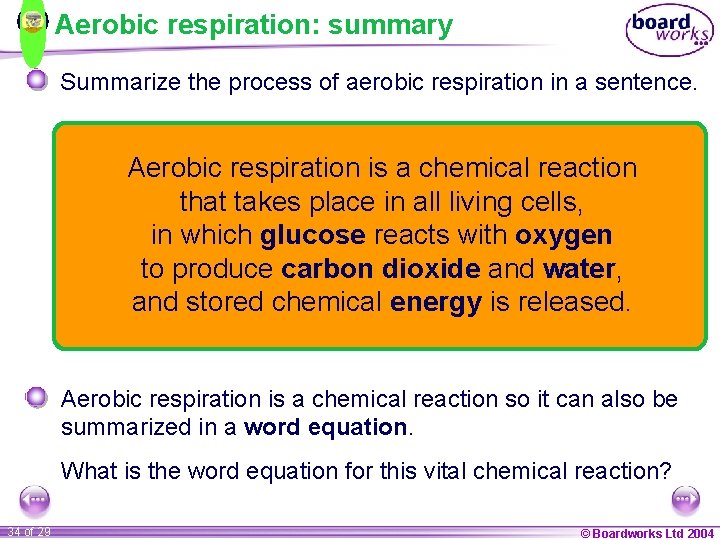 Aerobic respiration: summary

board works

Summarize the process of aerobic respiration in a sentence.

Aerobic respiration is a chemical reaction that takes place in all living cells, in which glucose reacts with oxygen to produce carbon dioxide and water, and stored chemical energy is released.

Aerobic respiration is a chemical reaction so it can also be summarized in a word equation.

What is the word equation for this vital chemical reaction?

34 of 29

© Boardworks Ltd 2004